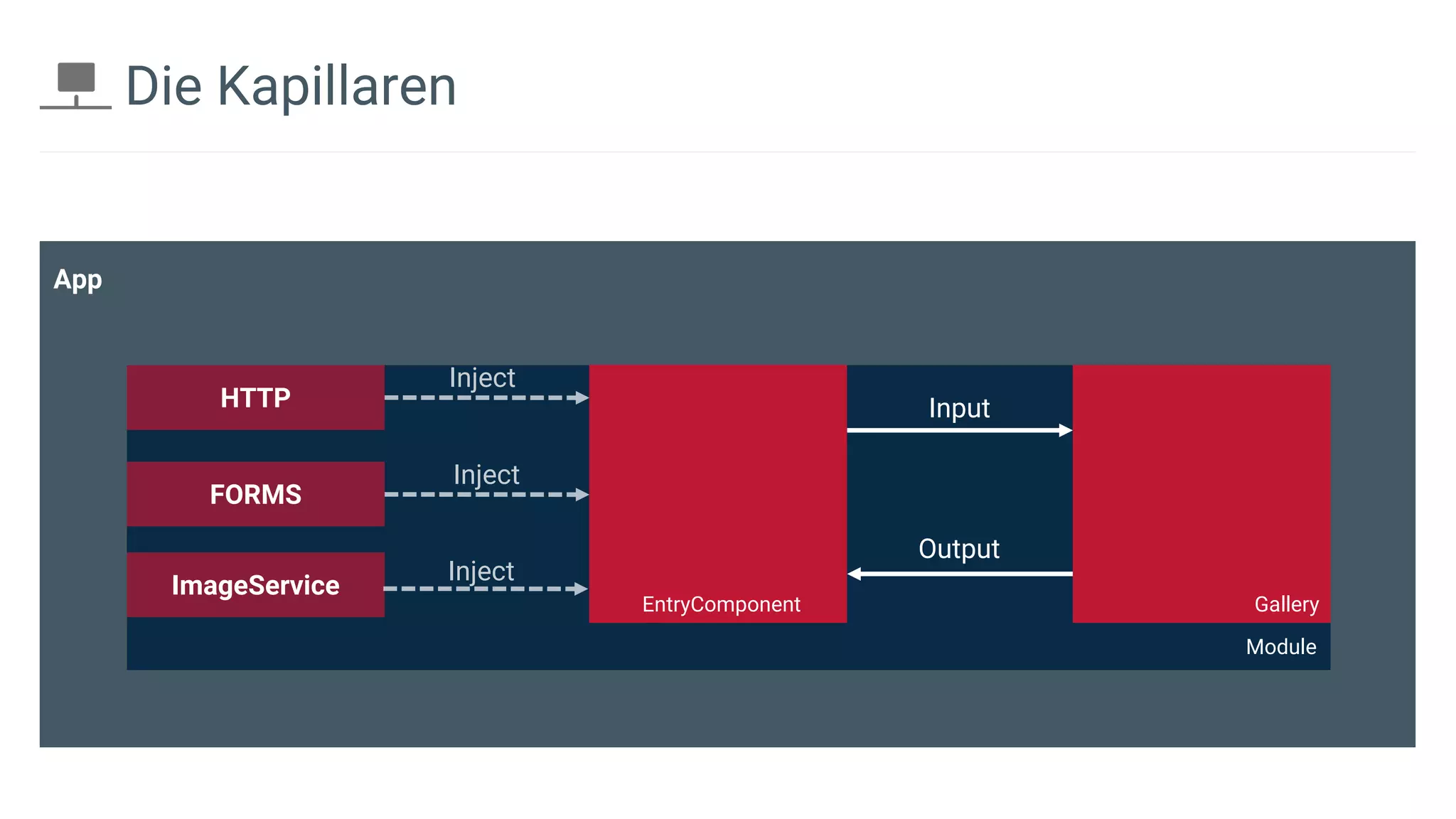 Die Kapillaren

App

HTTP

Inject

FORMS

Inject

ImageService

Inject

EntryComponent

Input

Output

Gallery

Module